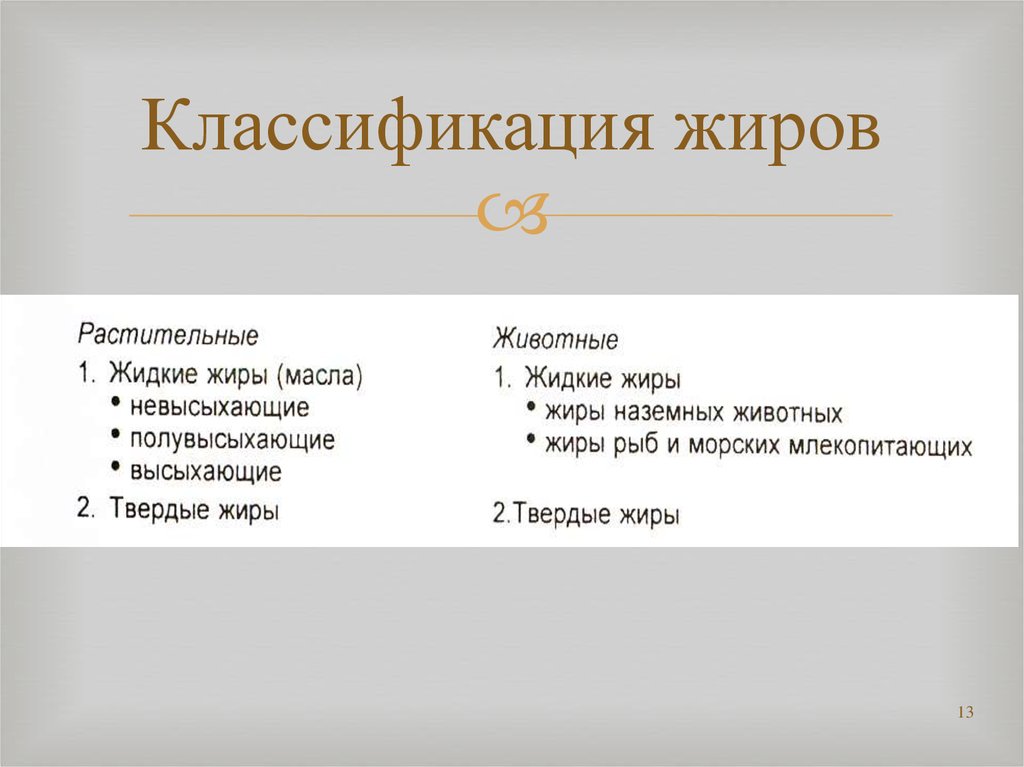 Классификация жиров

Растительные
1. Жидкие жиры (масла)
• невысыхающие
• полувысыхающие
• высыхающие
2. Твердые жиры

Животные
1. Жидкие жиры
• жиры наземных животных
• жиры рыб и морских млекопитающих

2.Твердые жиры

13